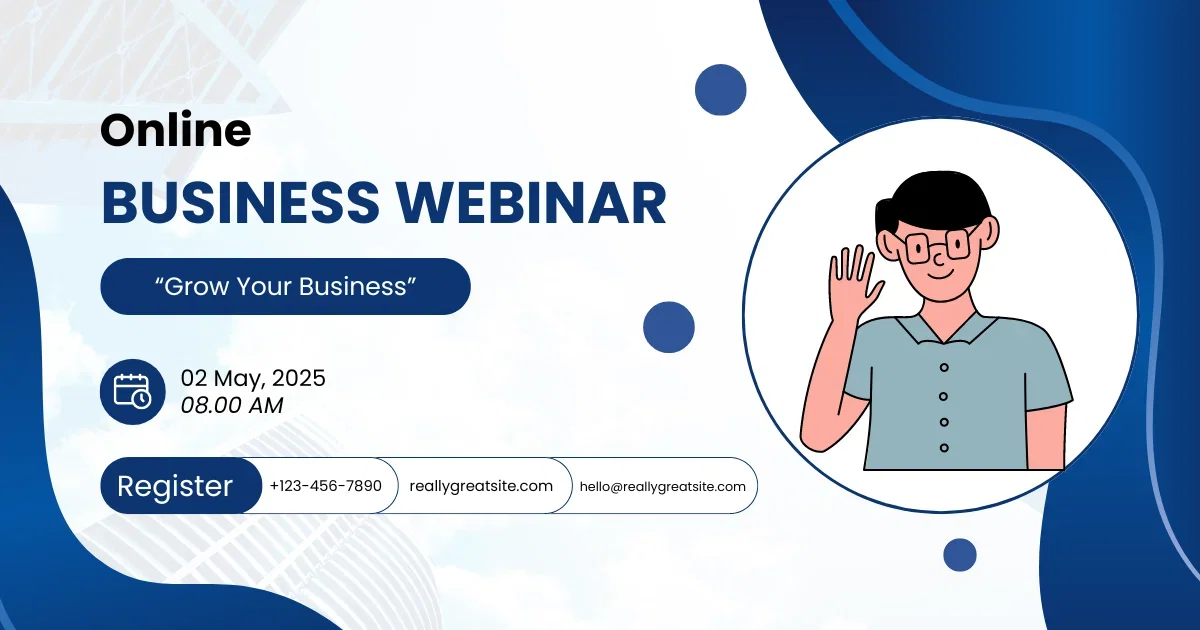 Online
BUSINESS WEBINAR

“Grow Your Business”

02 May, 2025
08.00 AM

Register
+123-456-7890
reallygreatsite.com
hello@reallygreatsite.com